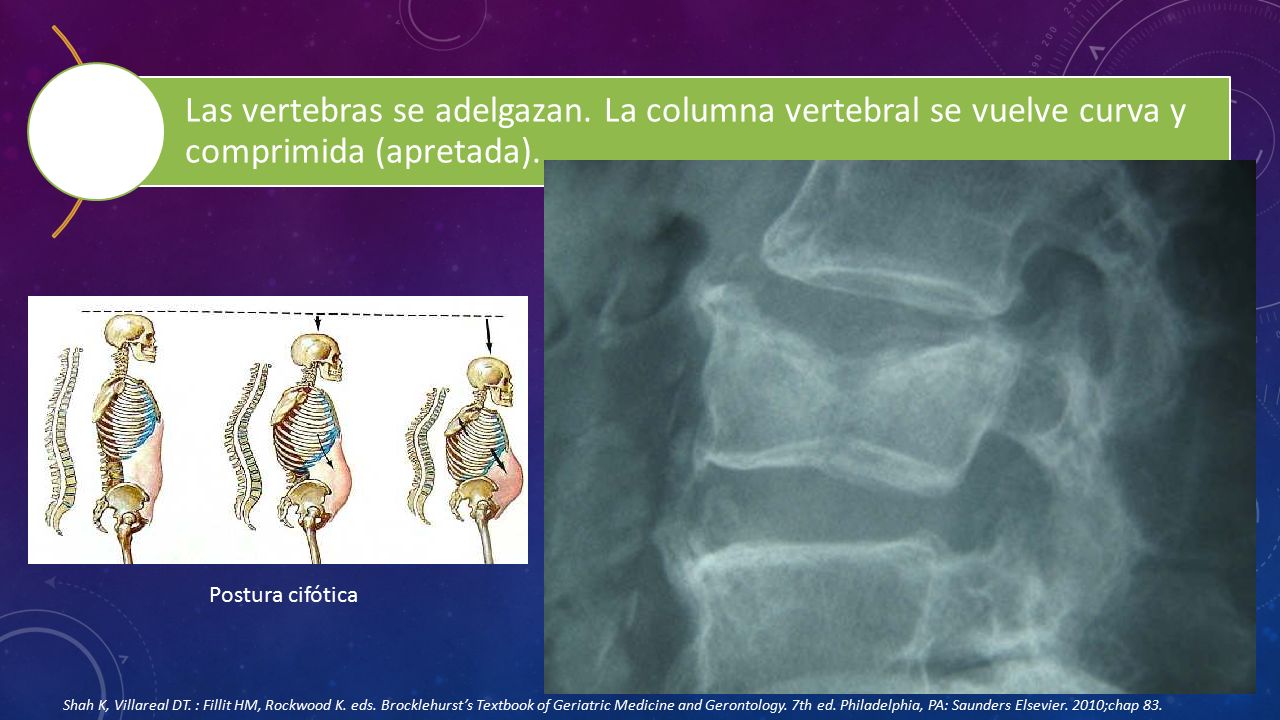 Las vertebras se adelgazan. La columna vertebral se vuelve curva y comprimida (apretada).

Postura cifótica

Shah K, Villareal DT. : Fillit HM, Rockwood K. eds. Brocklehurst's Textbook of Geriatric Medicine and Gerontology. 7th ed. Philadelphia, PA: Saunders Elsevier. 2010;chap 83.